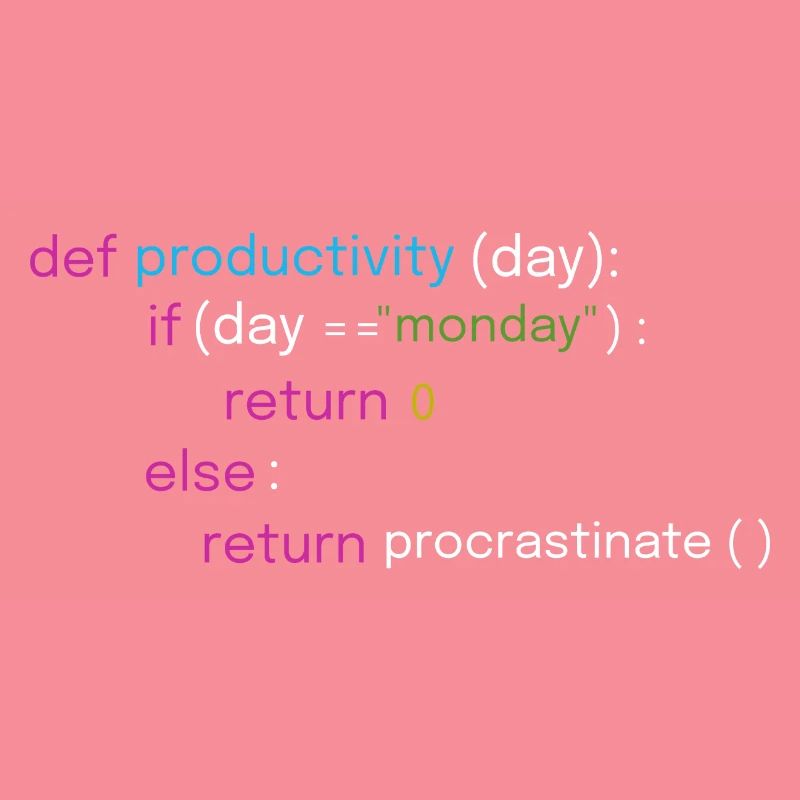 def productivity (day):
if (day =="monday") :
return 0
else :
return procrastinate ( )